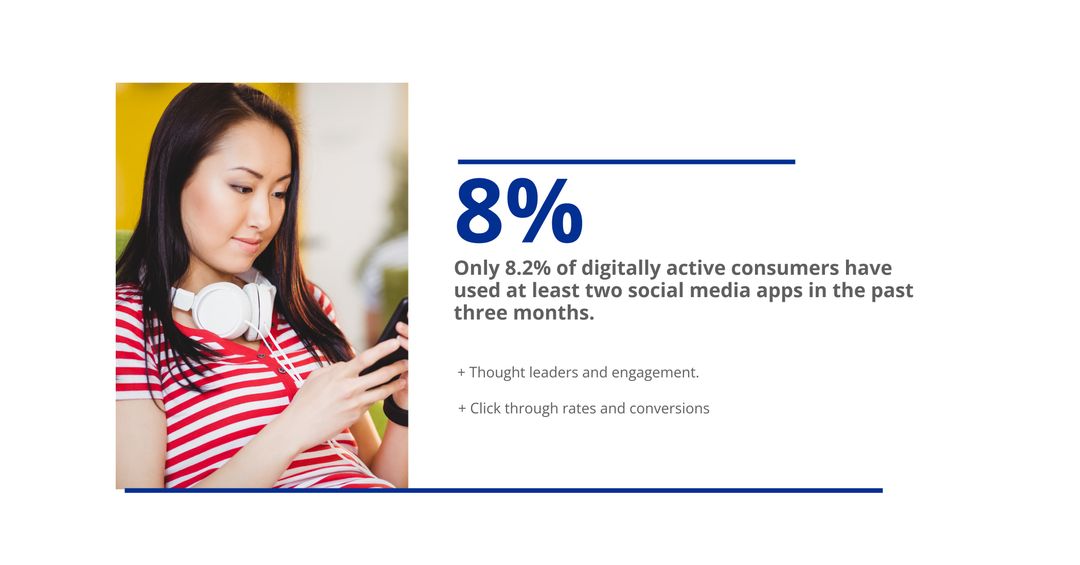 8%

Only 8.2% of digitally active consumers have used at least two social media apps in the past three months.

+ Thought leaders and engagement.

+ Click through rates and conversions